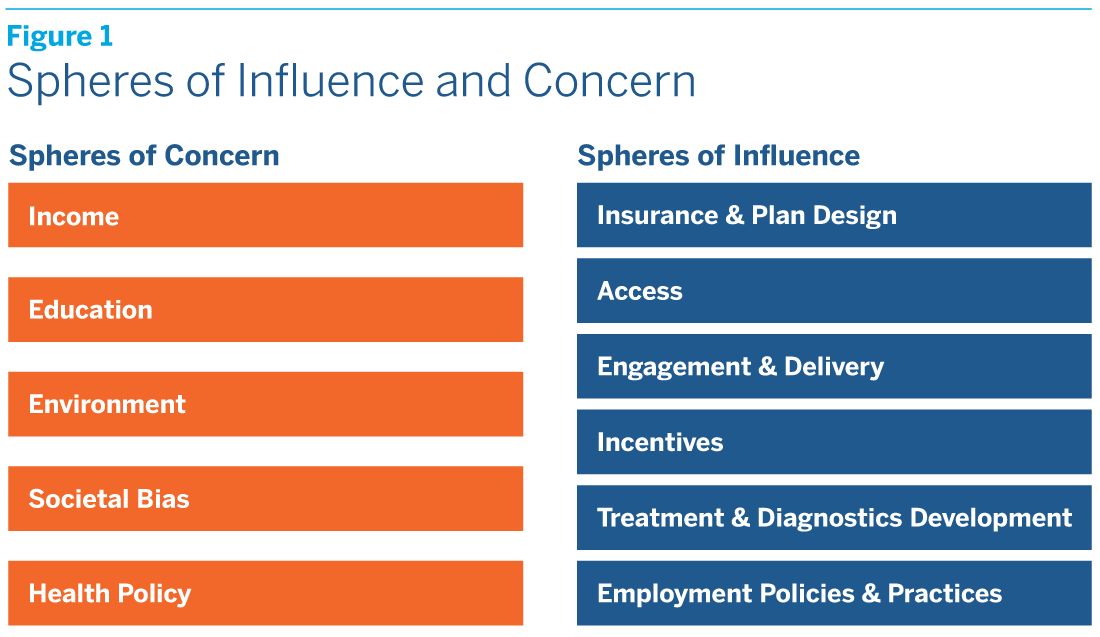 Figure 1
Spheres of Influence and Concern

Spheres of Concern

Income

Education

Environment

Societal Bias

Health Policy

Spheres of Influence

Insurance & Plan Design

Access

Engagement & Delivery

Incentives

Treatment & Diagnostics Development

Employment Policies & Practices